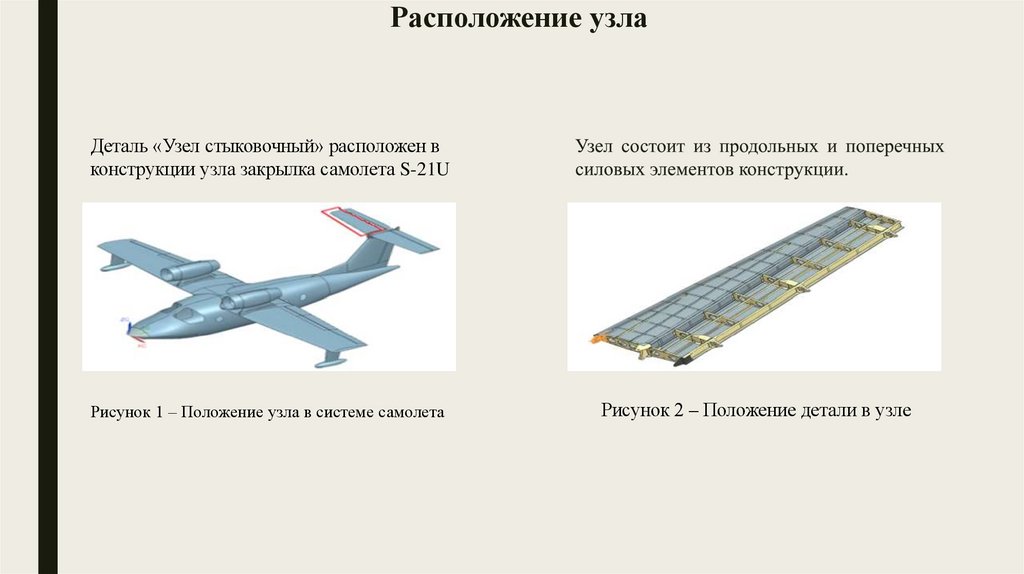 Расположение узла

Деталь «Узел стыковочный» расположен в конструкции узла закрылка самолета S-21U

Рисунок 1 – Положение узла в системе самолета

Узел состоит из продольных и поперечных силовых элементов конструкции.

Рисунок 2 – Положение детали в узле